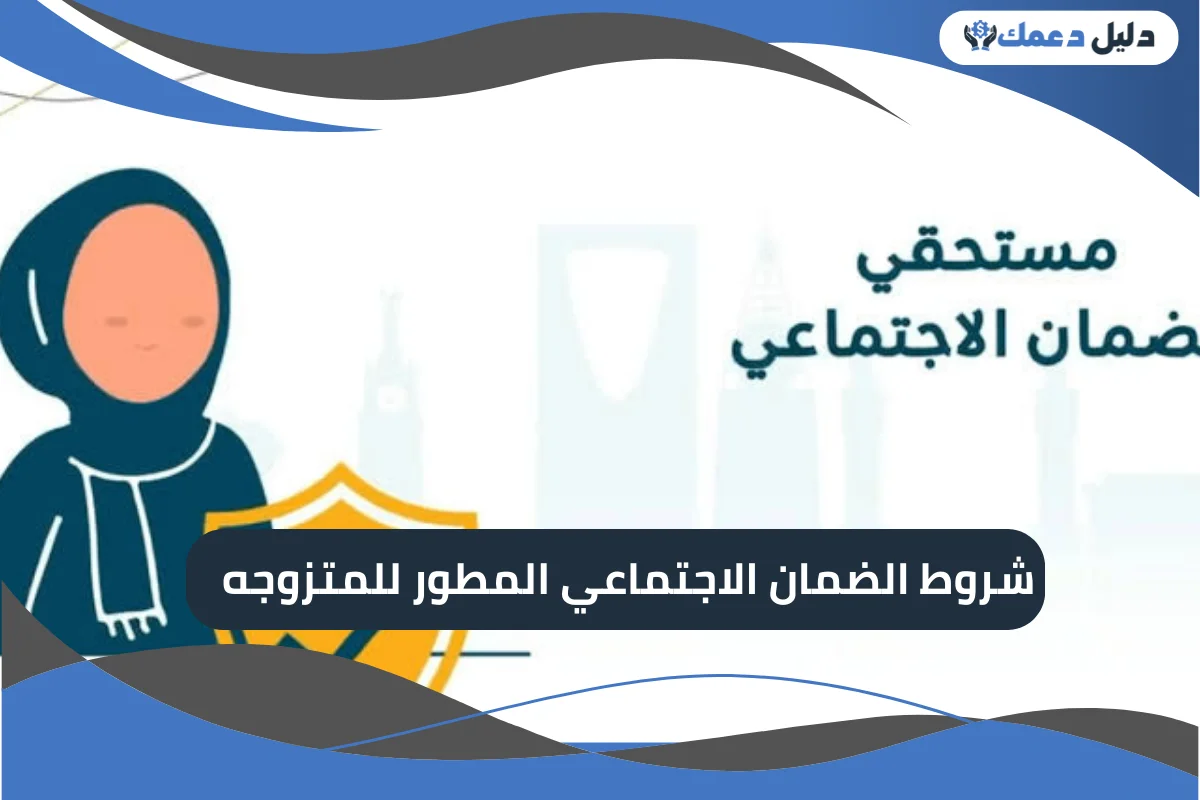 دليل دعمك

مستحقي
ضمان الاجتماعي

شروط الضمان الاجتماعي المطور للمتزوجه